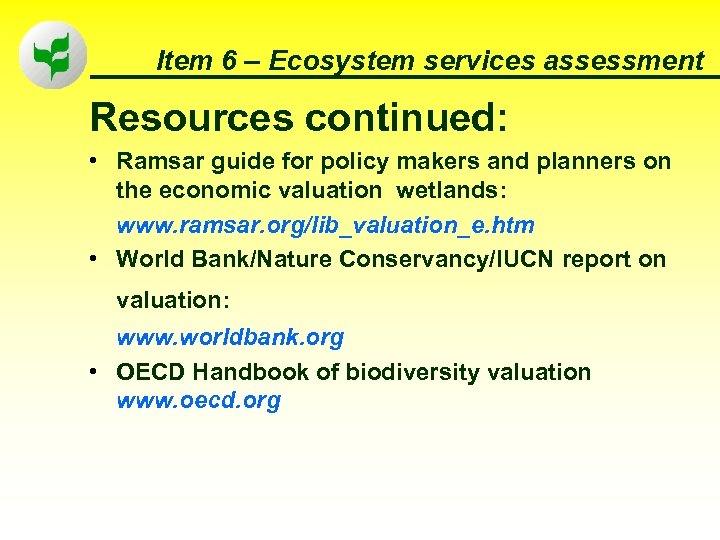 Item 6 – Ecosystem services assessment

Resources continued:

• Ramsar guide for policy makers and planners on the economic valuation wetlands:
www.ramsar.org/lib_valuation_e.htm

• World Bank/Nature Conservancy/IUCN report on valuation:
www.worldbank.org

• OECD Handbook of biodiversity valuation
www.oecd.org